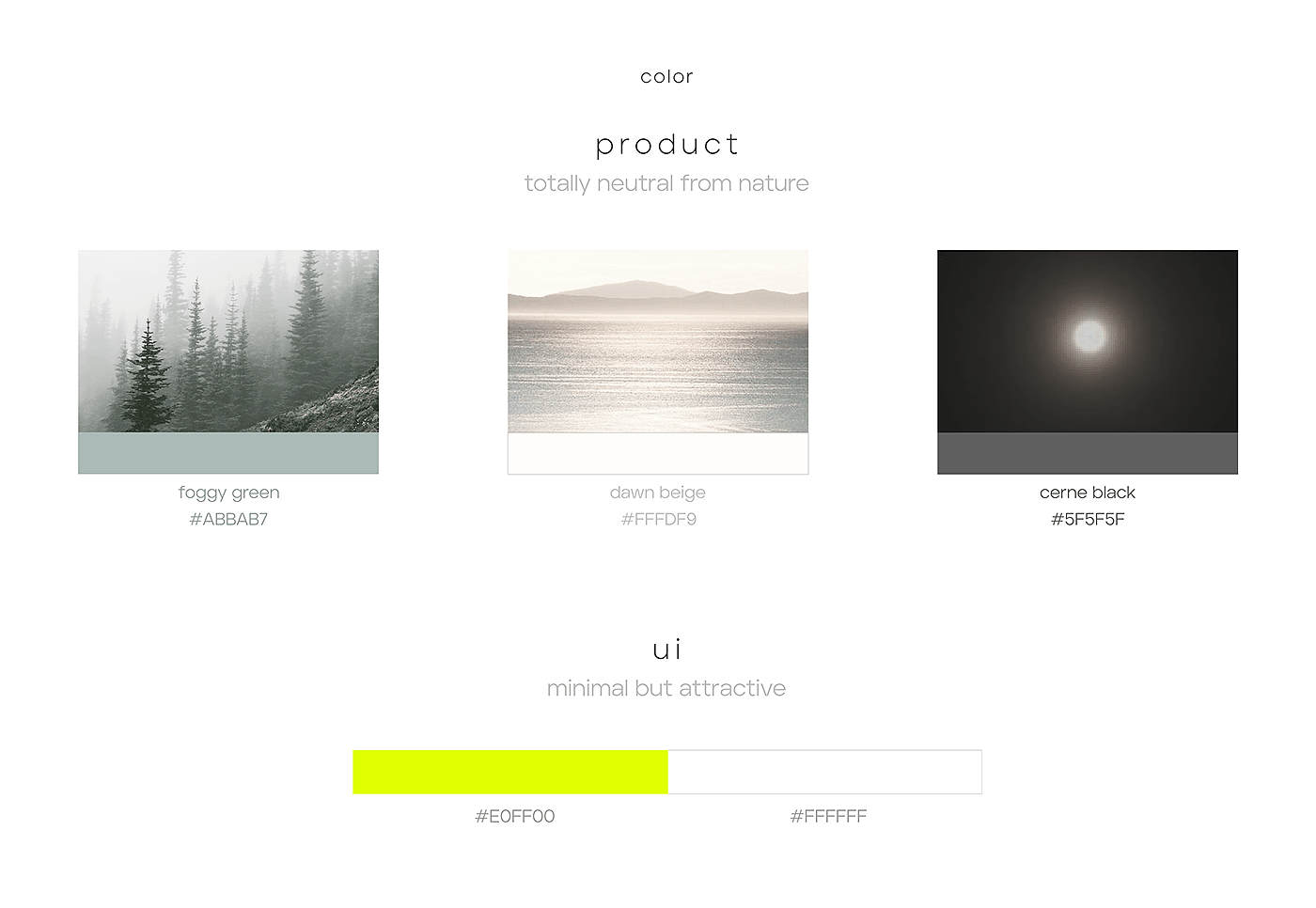 color

product

totally neutral from nature

foggy green
#ABBAB7

dawn beige
#FFFDF9

cerne black
#5F5F5F

ui

minimal but attractive

#E0FF00

#FFFFFF